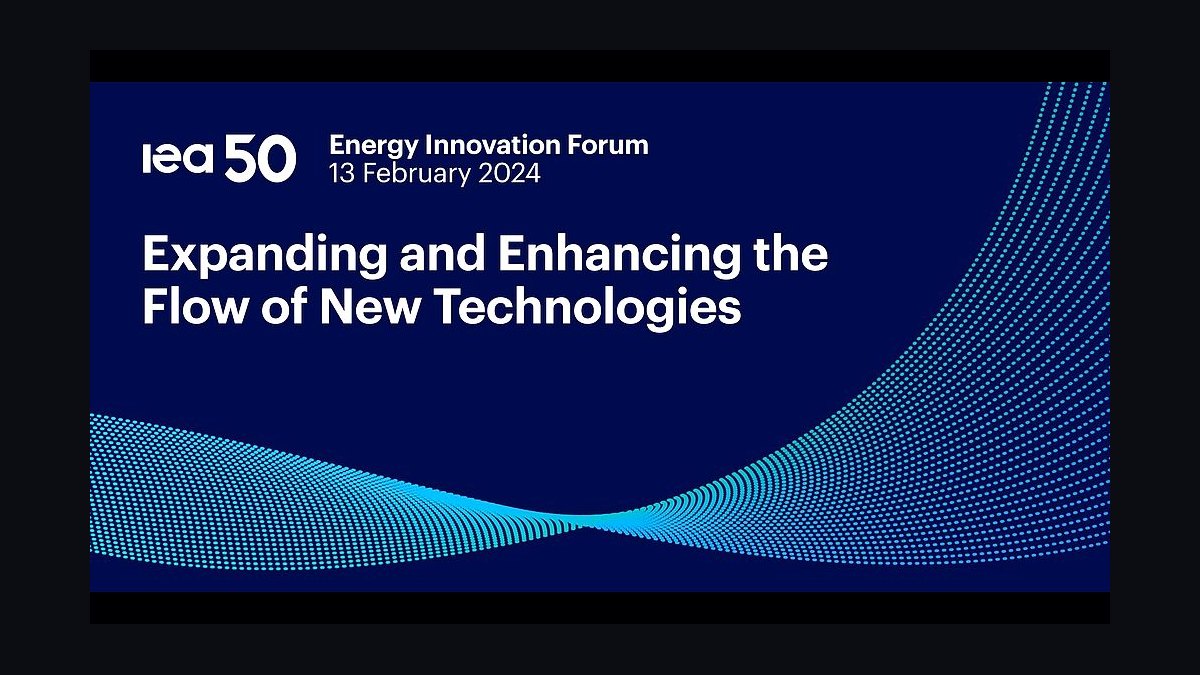 iea 50

Energy Innovation Forum
13 February 2024

Expanding and Enhancing the Flow of New Technologies